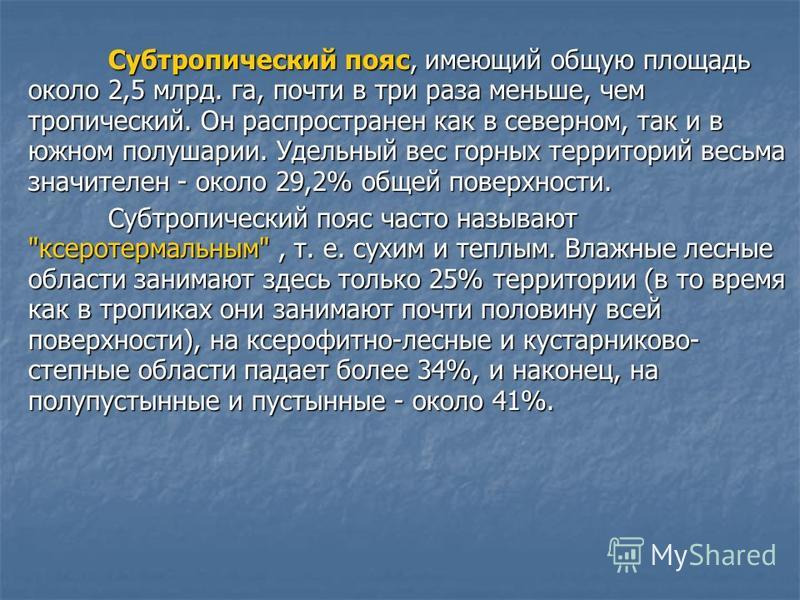 Субтропический пояс, имеющий общую площадь около 2,5 млрд. га, почти в три раза меньше, чем тропический. Он распространен как в северном, так и в южном полушарии. Удельный вес горных территорий весьма значителен - около 29,2% общей поверхности.

Субтропический пояс часто называют "ксеротермальным" , т. е. сухим и теплым. Влажные лесные области занимают здесь только 25% территории (в то время как в тропиках они занимают почти половину всей поверхности), на ксерофитно-лесные и кустарниково-степные области падает более 34%, и наконец, на полупустынные и пустынные - около 41%.

MyShared